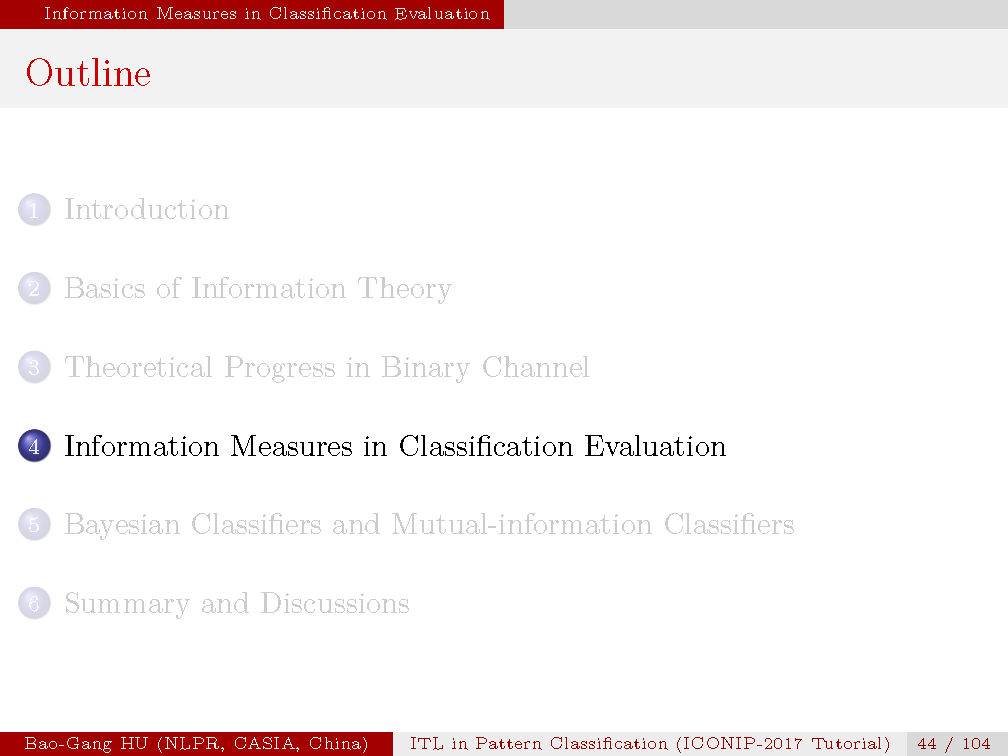 Information Measures in Classification Evaluation

Outline

1 Introduction

2 Basics of Information Theory

3 Theoretical Progress in Binary Channel

4 Information Measures in Classification Evaluation

5 Bayesian Classifiers and Mutual-information Classifiers

6 Summary and Discussions

Bao-Gang HU (NLPR, CASIA, China) ITL in Pattern Classification (ICONIP-2017 Tutorial) 44 / 104